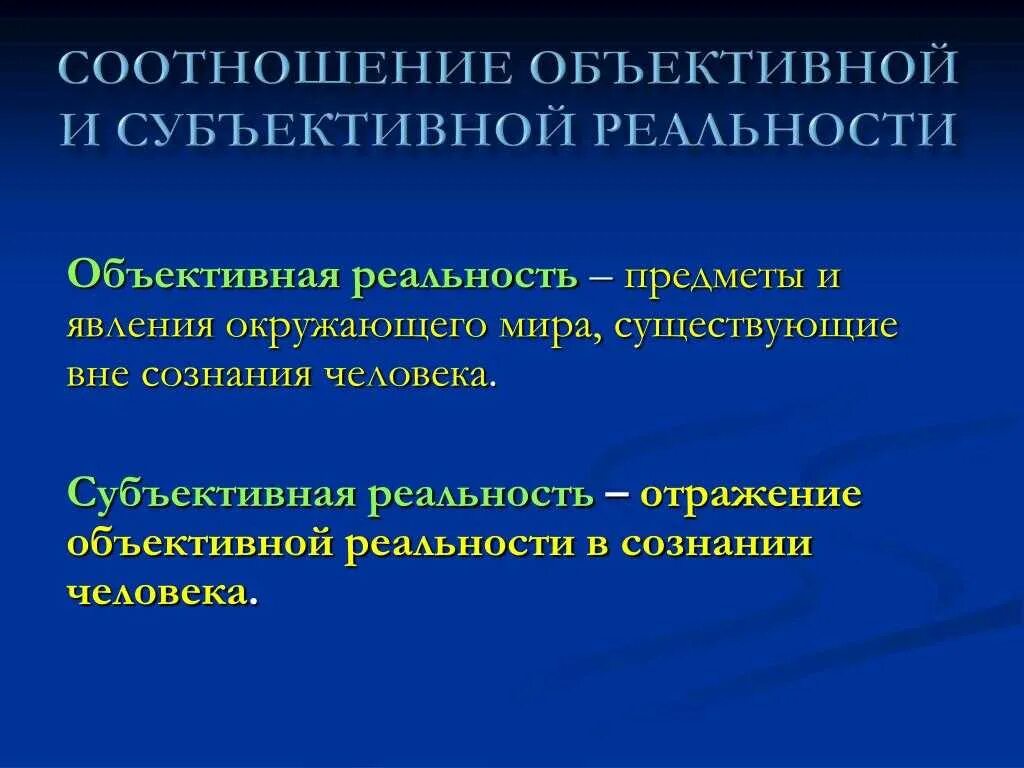 СООТНОШЕНИЕ ОБЪЕКТИВНОЙ И СУБЪЕКТИВНОЙ РЕАЛЬНОСТИ

Объективная реальность – предметы и явления окружающего мира, существующие вне сознания человека.

Субъективная реальность – отражение объективной реальности в сознании человека.